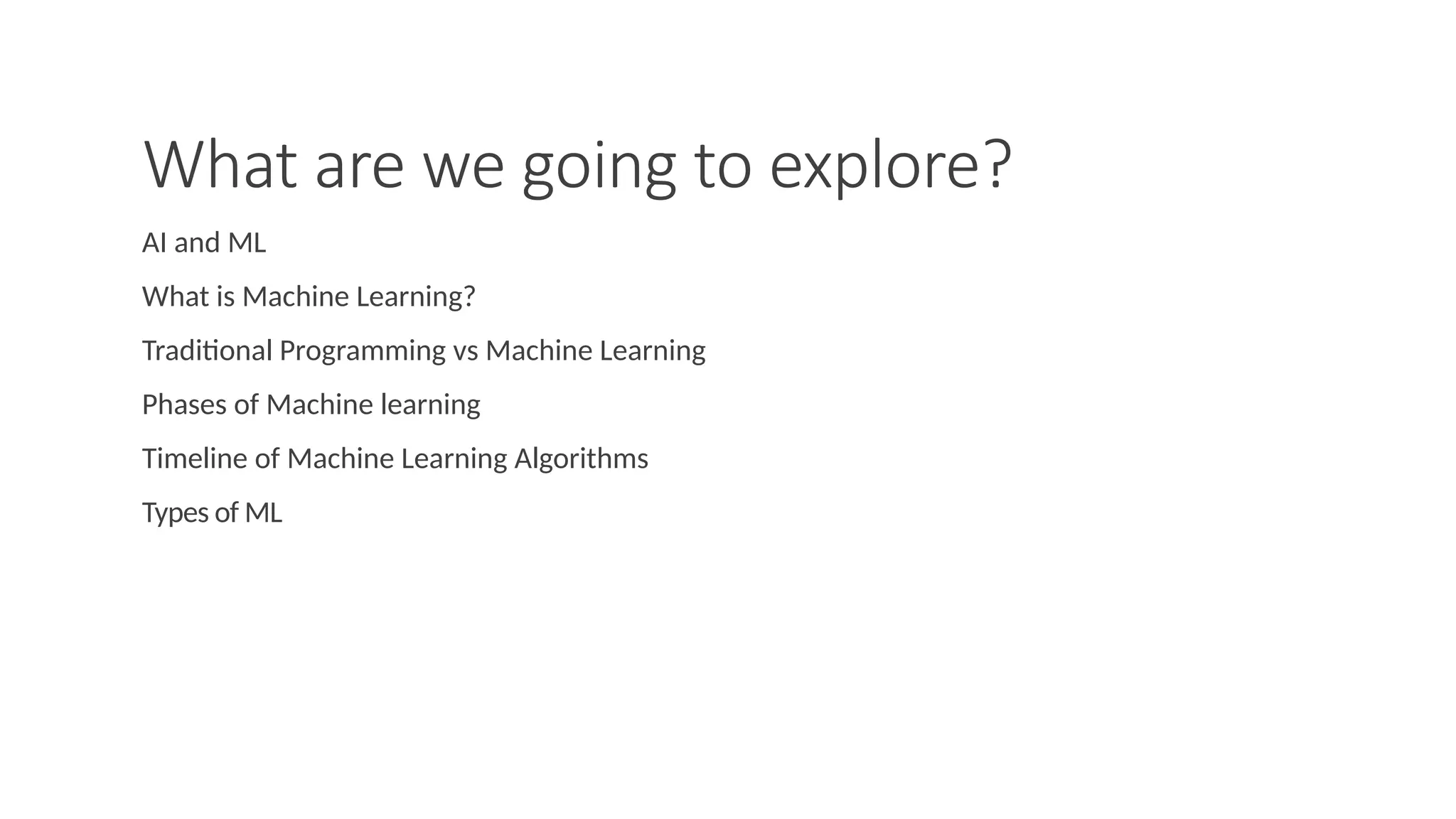 What are we going to explore?

AI and ML

What is Machine Learning?

Traditional Programming vs Machine Learning

Phases of Machine learning

Timeline of Machine Learning Algorithms

Types of ML